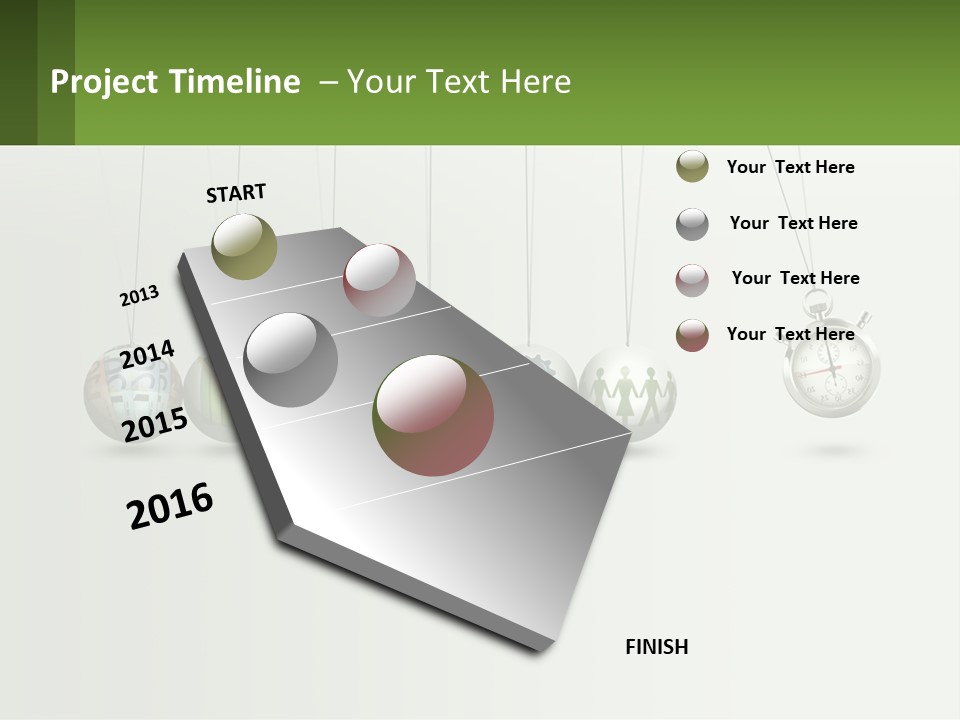 Project Timeline – Your Text Here

START

2013

2014

2015

2016

FINISH

Your Text Here

Your Text Here

Your Text Here

Your Text Here